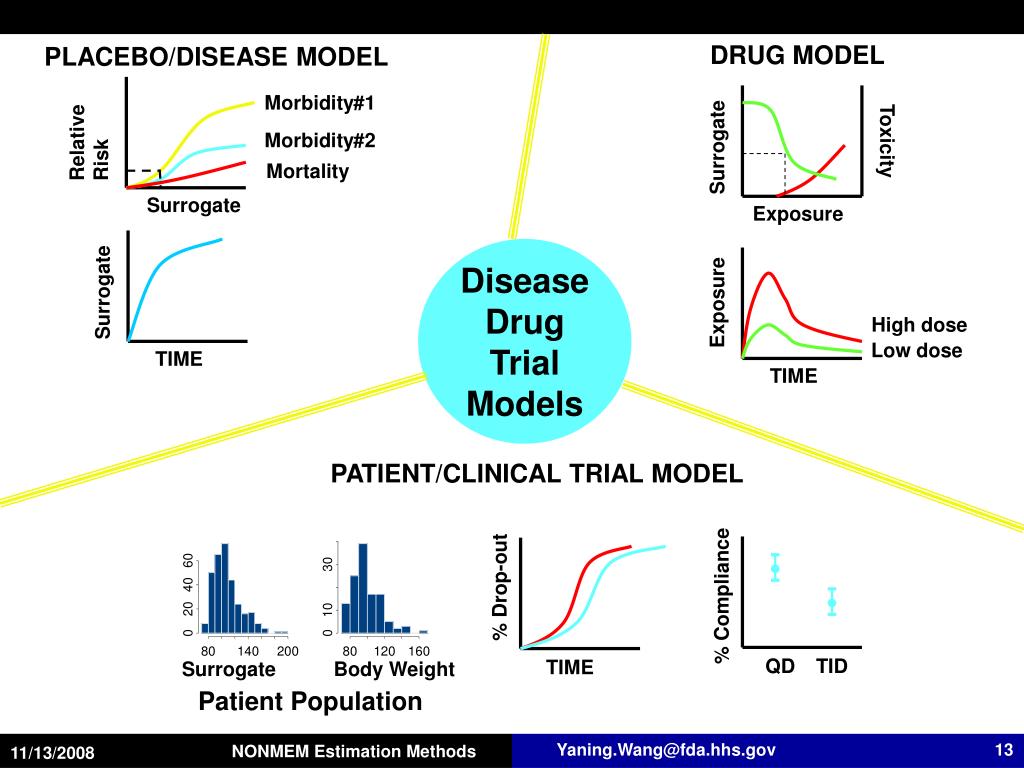 PLACEBO/DISEASE MODEL

Relative Risk

Morbidity#1

Morbidity#2

Mortality

Surrogate

Surrogate

TIME

DRUG MODEL

Surrogate

Toxicity

Exposure

Exposure

High dose

Low dose

TIME

Disease Drug Trial Models

PATIENT/CLINICAL TRIAL MODEL

0 20 40 60

80 140 200

Surrogate

0 10 30

80 120 160

Body Weight

Patient Population

% Drop-out

TIME

% Compliance

QD TID

11/13/2008

NONMEM Estimation Methods

Yaning.Wang@fda.hhs.gov

13